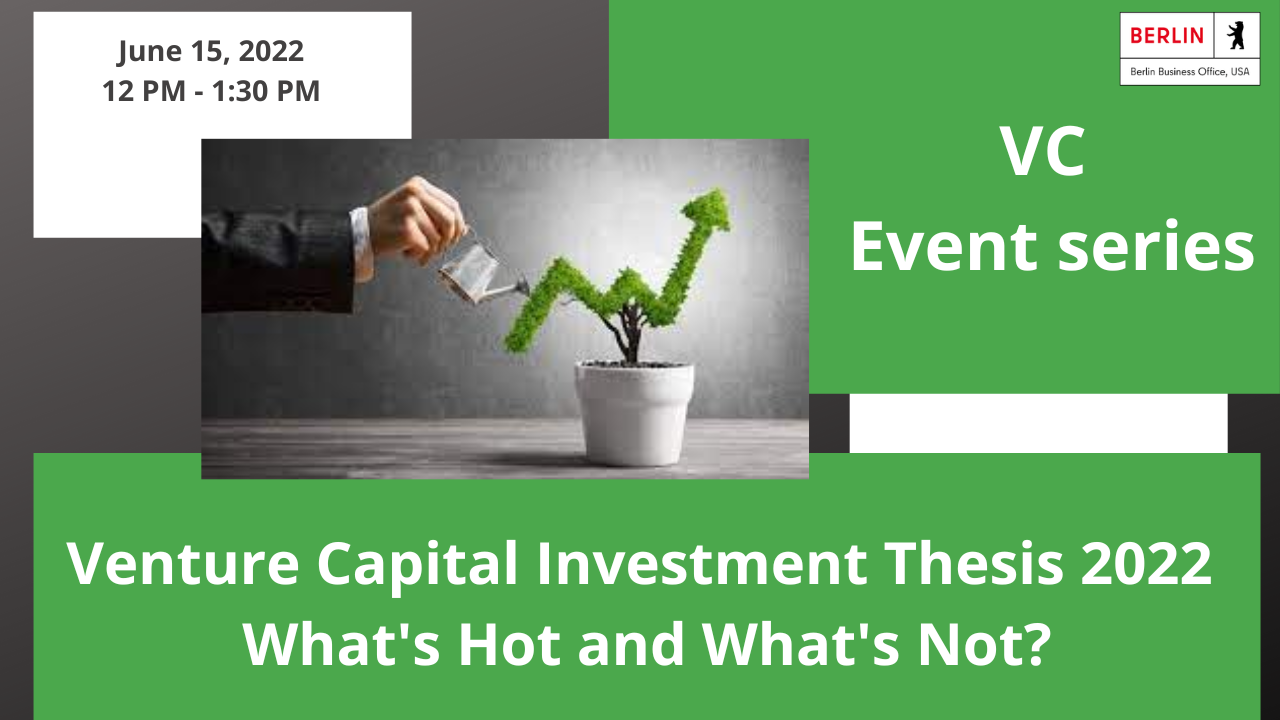 June 15, 2022
12 PM - 1:30 PM

BERLIN
Berlin Business Office, USA

VC
Event series

Venture Capital Investment Thesis 2022
What's Hot and What's Not?